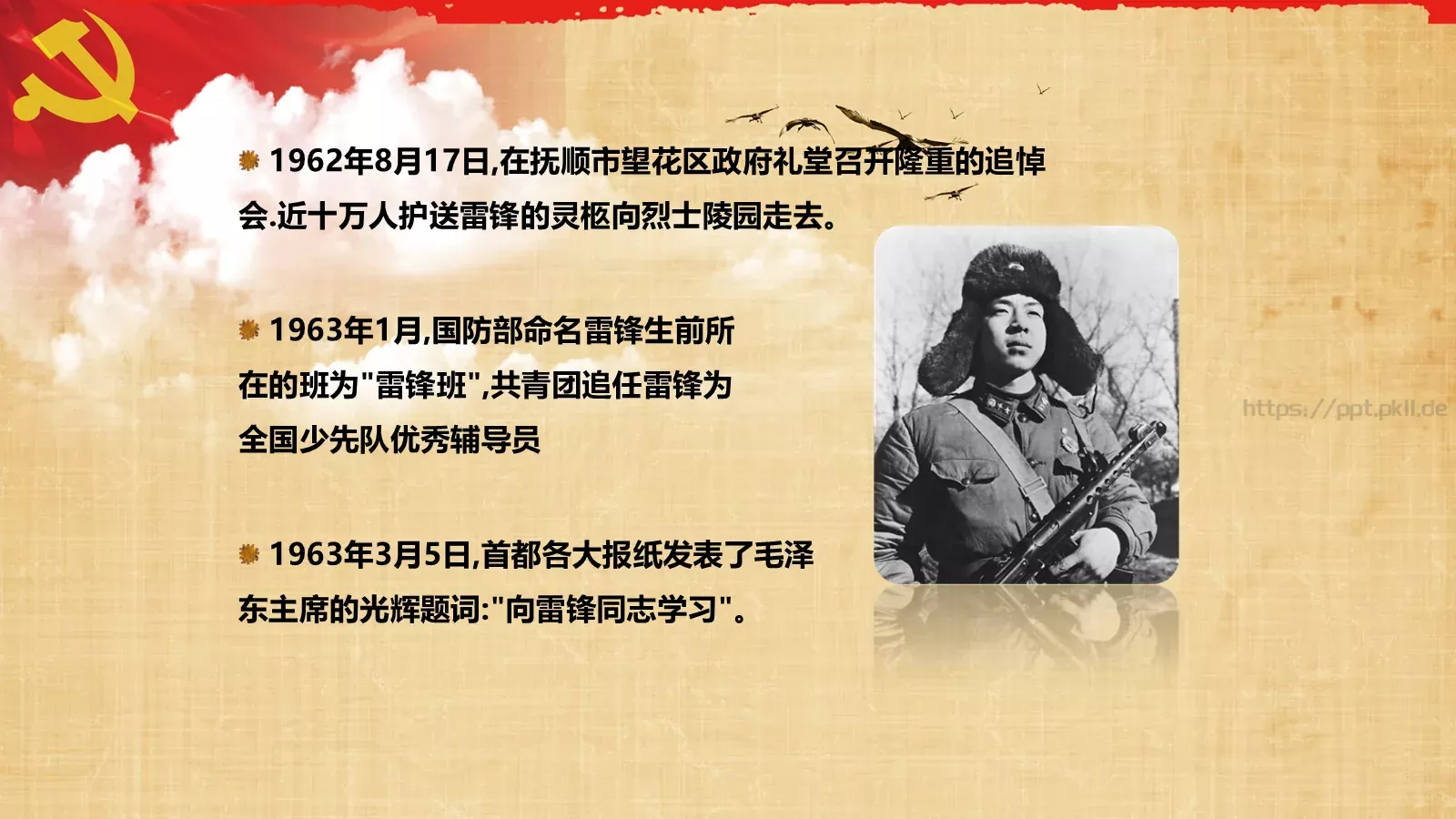 1962年8月17日,在抚顺市望花区政府礼堂召开隆重的追悼会.近十万人护送雷锋的灵柩向烈士陵园走去。

1963年1月,国防部命名雷锋生前所在的班为"雷锋班",共青团追任雷锋为全国少先队优秀辅导员

1963年3月5日,首都各大报纸发表了毛泽东主席的光辉题词:"向雷锋同志学习"。

https://ppt.pkll.de